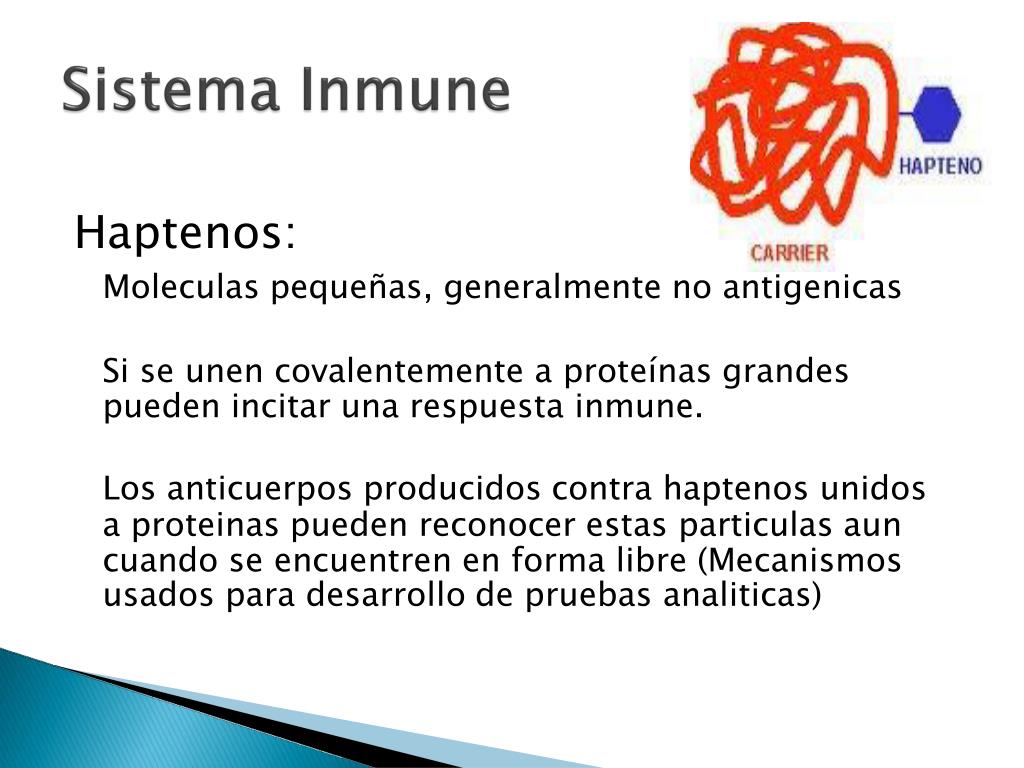 Sistema Inmune

HAPTENO

CARRIER

Haptenos:

Moleculas pequeñas, generalmente no antigenicas

Si se unen covalentemente a proteínas grandes pueden incitar una respuesta inmune.

Los anticuerpos producidos contra haptenos unidos a proteinas pueden reconocer estas particulas aun cuando se encuentren en forma libre (Mecanismos usados para desarrollo de pruebas analiticas)